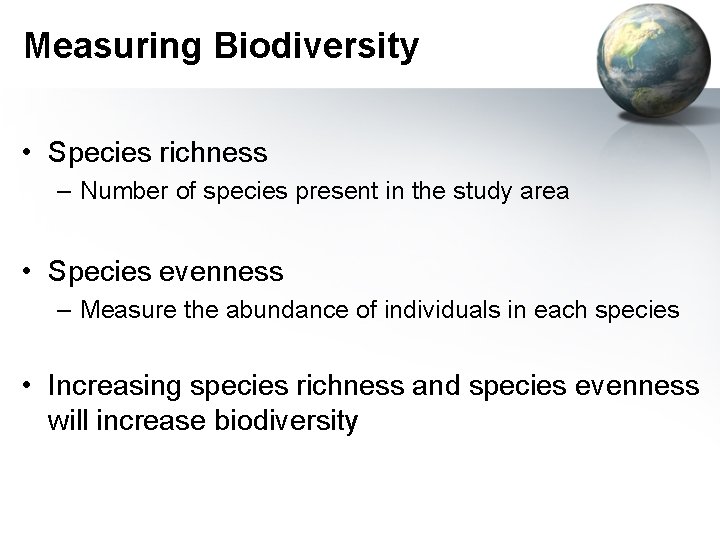 Measuring Biodiversity

• Species richness
– Number of species present in the study area

• Species evenness
– Measure the abundance of individuals in each species

• Increasing species richness and species evenness will increase biodiversity